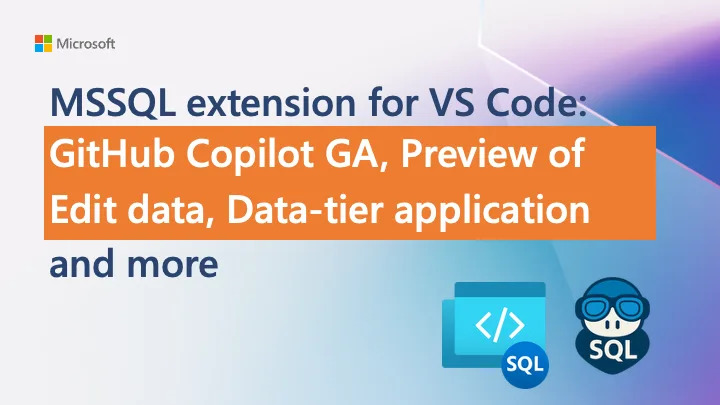 Microsoft

MSSQL extension for VS Code: GitHub Copilot GA, Preview of Edit data, Data-tier application and more

</>
SQL

SQL